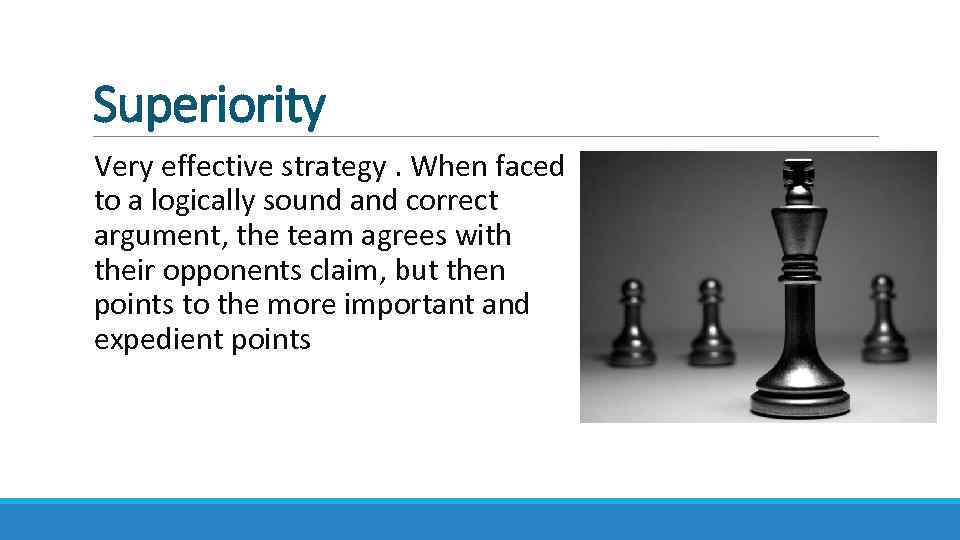 Superiority

Very effective strategy . When faced to a logically sound and correct argument, the team agrees with their opponents claim, but then points to the more important and expedient points